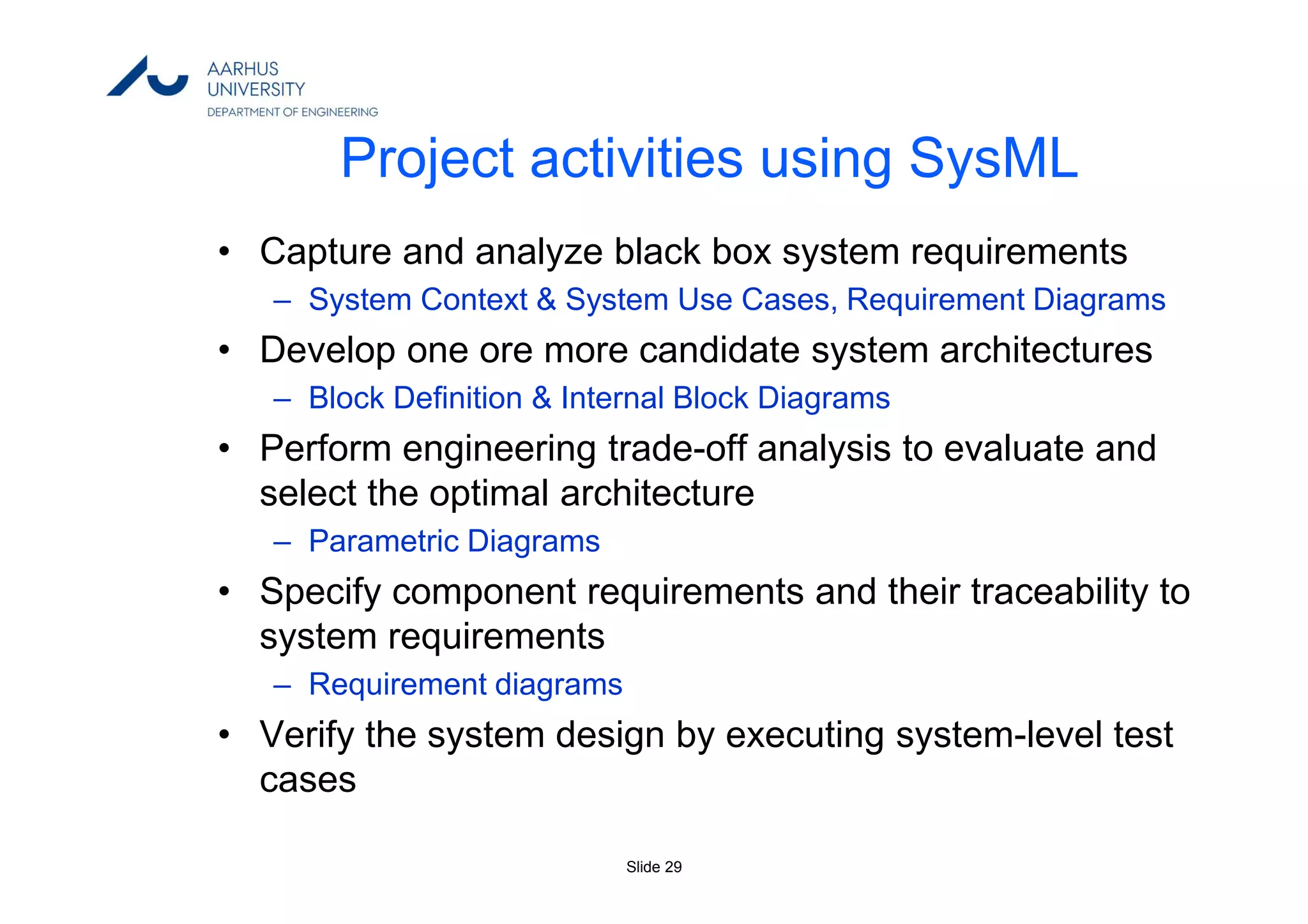 AARHUS UNIVERSITY
DEPARTMENT OF ENGINEERING

Project activities using SysML

• Capture and analyze black box system requirements
– System Context & System Use Cases, Requirement Diagrams
• Develop one ore more candidate system architectures
– Block Definition & Internal Block Diagrams
• Perform engineering trade-off analysis to evaluate and select the optimal architecture
– Parametric Diagrams
• Specify component requirements and their traceability to system requirements
– Requirement diagrams
• Verify the system design by executing system-level test cases

Slide 29